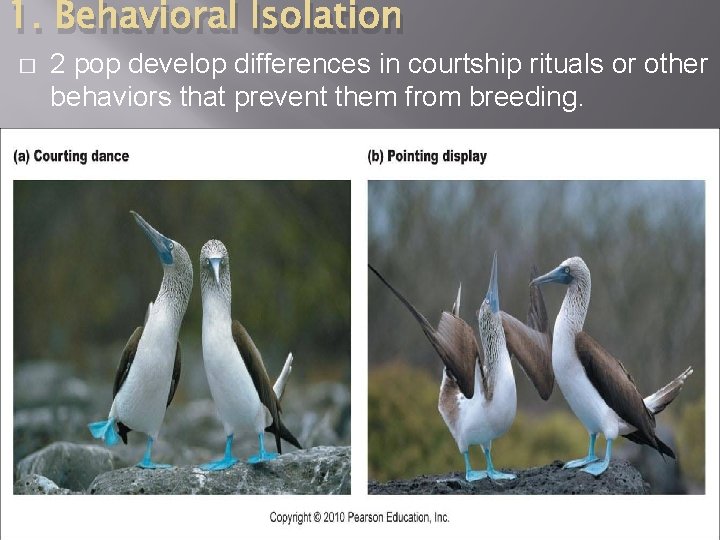 1. Behavioral Isolation

□ 2 pop develop differences in courtship rituals or other behaviors that prevent them from breeding.

(a) Courting dance

(b) Pointing display

Copyright © 2010 Pearson Education, Inc.